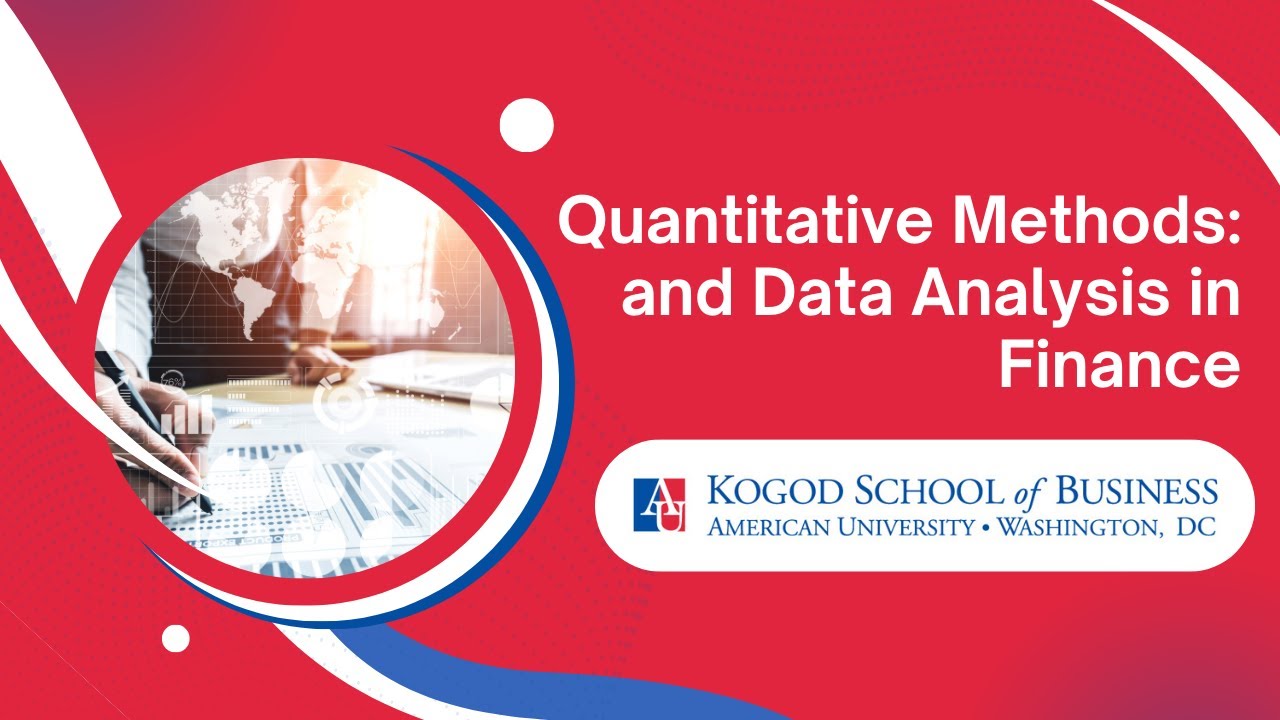 Quantitative Methods: and Data Analysis in Finance

AU

KOGOD SCHOOL of BUSINESS
AMERICAN UNIVERSITY • WASHINGTON, DC